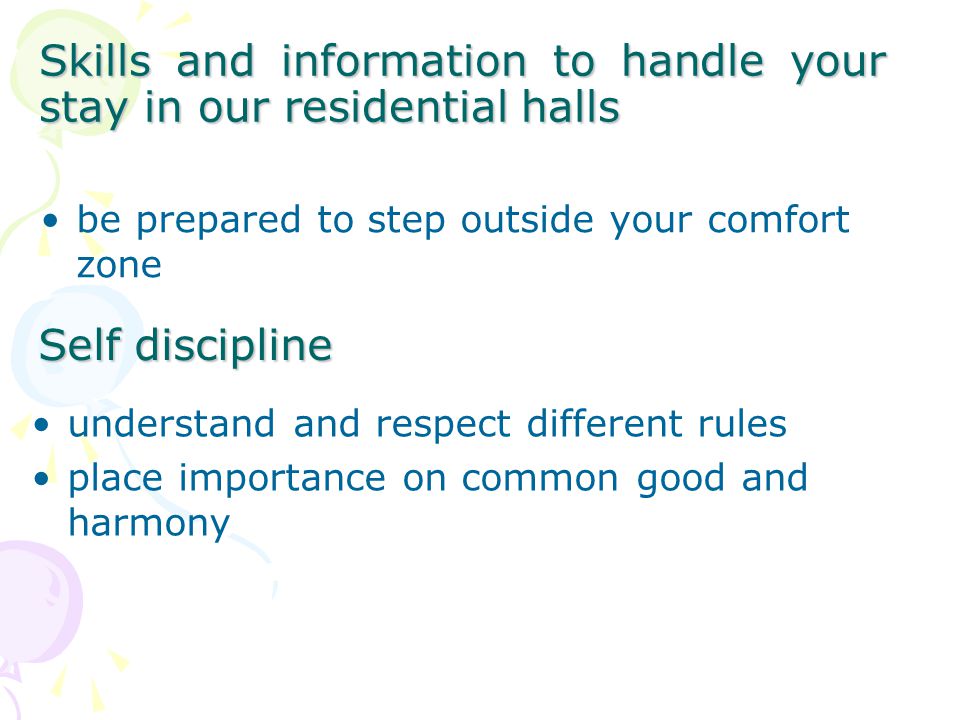 Skills and information to handle your stay in our residential halls

• be prepared to step outside your comfort zone

Self discipline

• understand and respect different rules
• place importance on common good and harmony